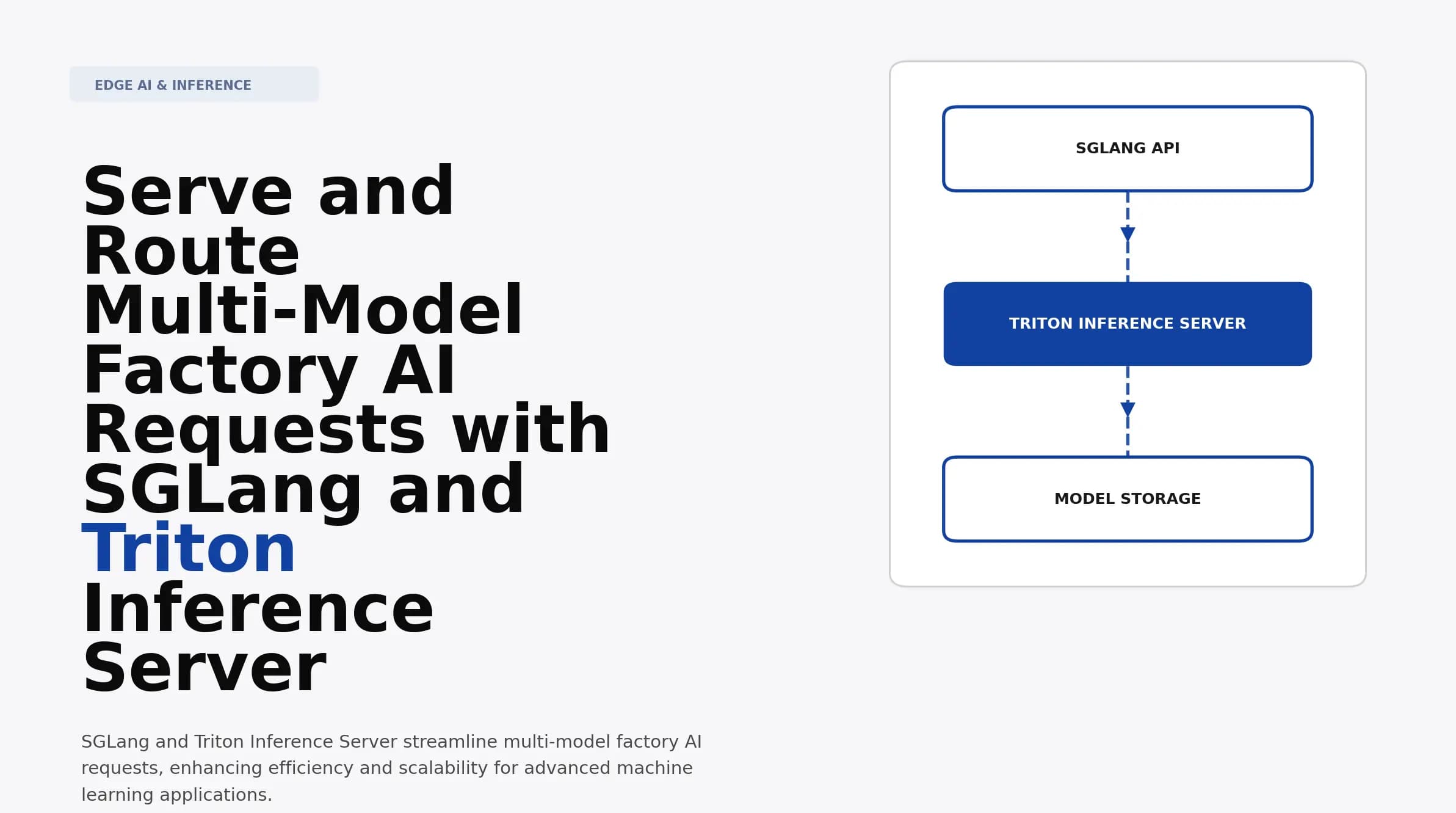 EDGE AI & INFERENCE

Serve and Route Multi-Model Factory AI Requests with SGLang and Triton Inference Server

SGLang and Triton Inference Server streamline multi-model factory AI requests, enhancing efficiency and scalability for advanced machine learning applications.

SGLANG API

TRITON INFERENCE SERVER

MODEL STORAGE